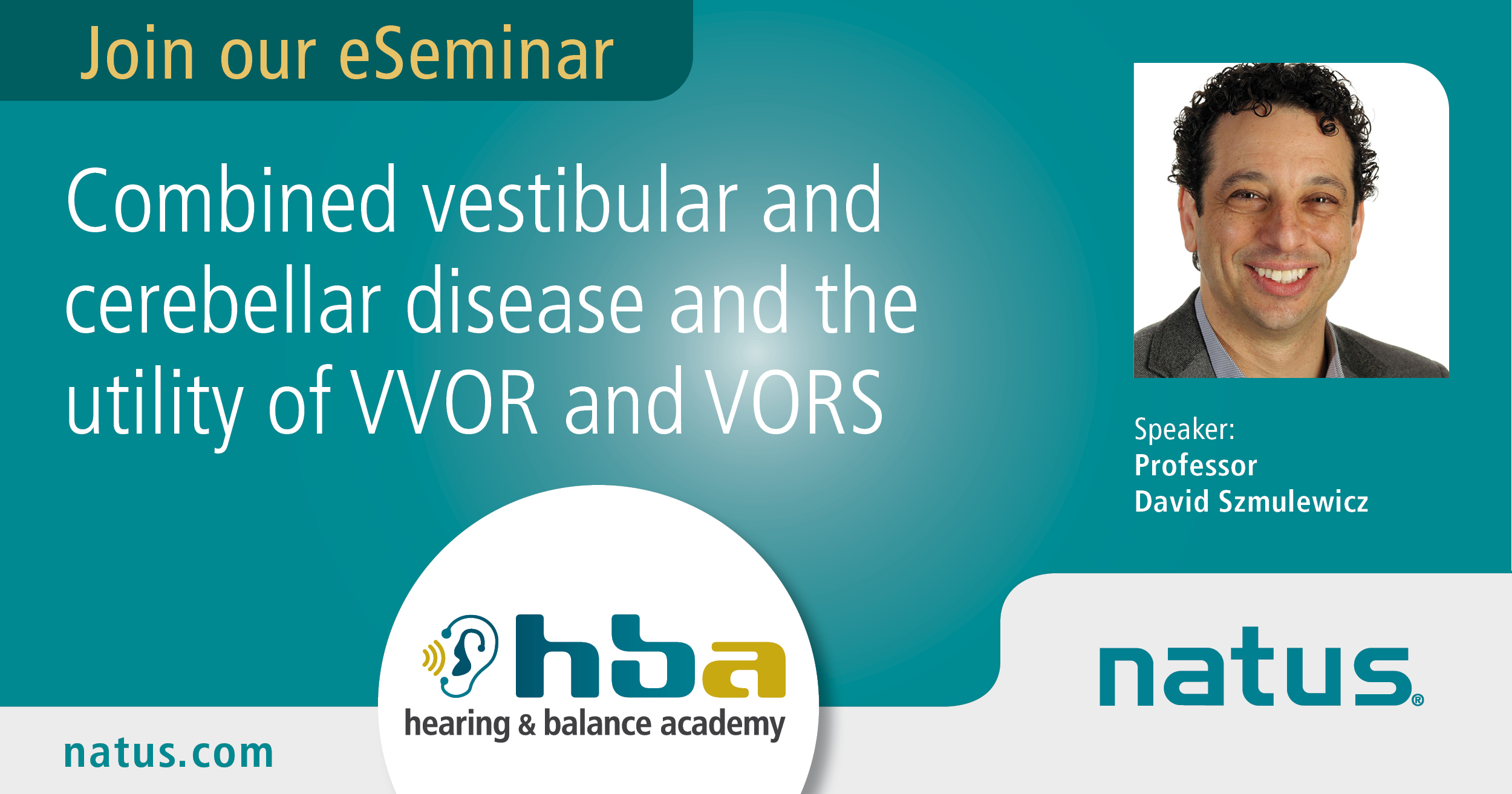 Join our eSeminar

Combined vestibular and cerebellar disease and the utility of VVOR and VORS

Speaker:
Professor
David Szmulewicz

hba
hearing & balance academy

natus®

natus.com